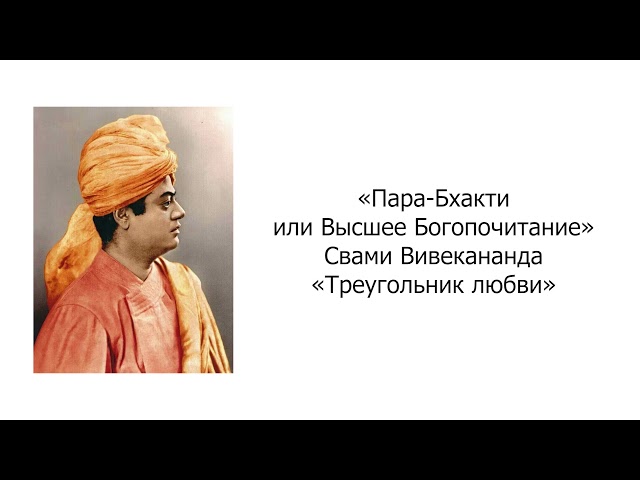 «Пара-Бхакти
или Высшее Богопочитание»
Свами Вивекананда
«Треугольник любви»